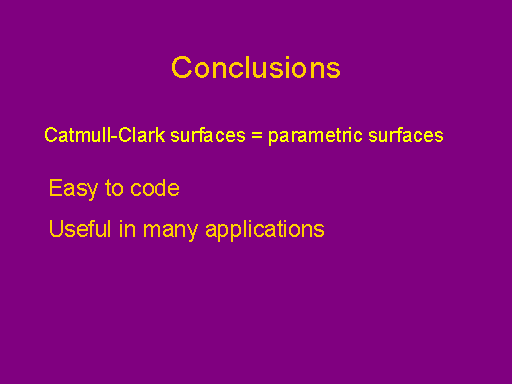 Conclusions

Catmull-Clark surfaces = parametric surfaces

Easy to code

Useful in many applications